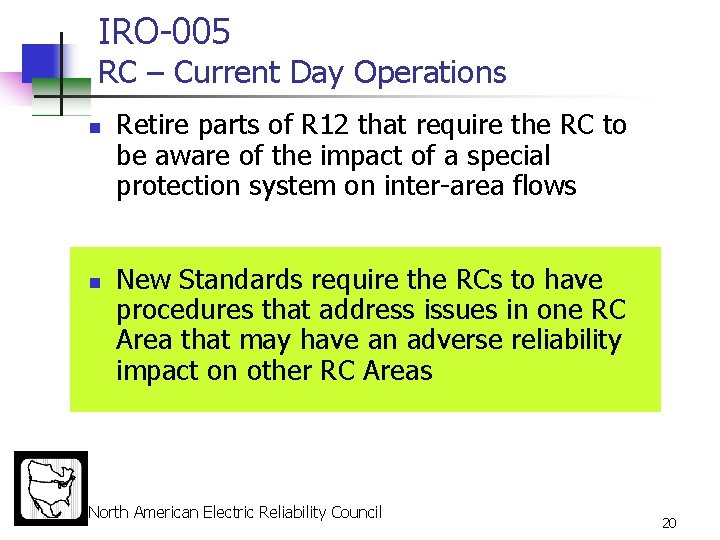 IRO-005
RC – Current Day Operations

Retire parts of R12 that require the RC to be aware of the impact of a special protection system on inter-area flows

New Standards require the RCs to have procedures that address issues in one RC Area that may have an adverse reliability impact on other RC Areas

North American Electric Reliability Council

20